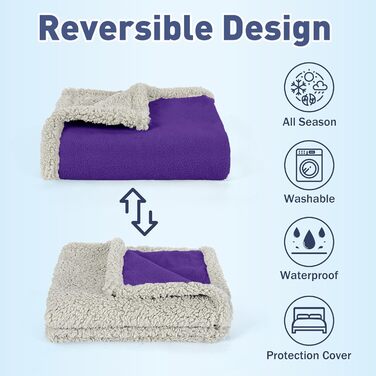 Reversible Design

All Season

Washable

Waterproof

Protection Cover